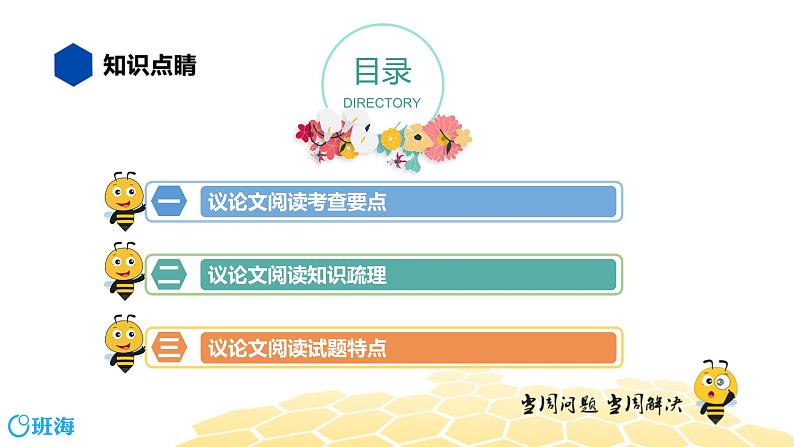 知识点睛

目录
DIRECTORY

一 议论文阅读考查要点

二 议论文阅读知识疏理

三 议论文阅读试题特点

当周问题 当周解决

班海